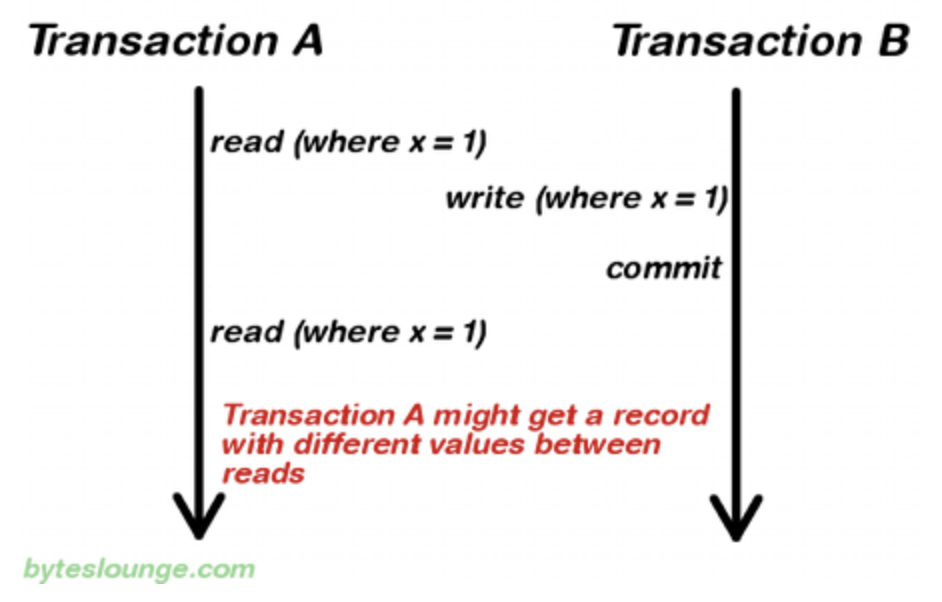 Transaction A

Transaction B

read (where x = 1)

write (where x = 1)

commit

read (where x = 1)

Transaction A might get a record with different values between reads

byteslounge.com